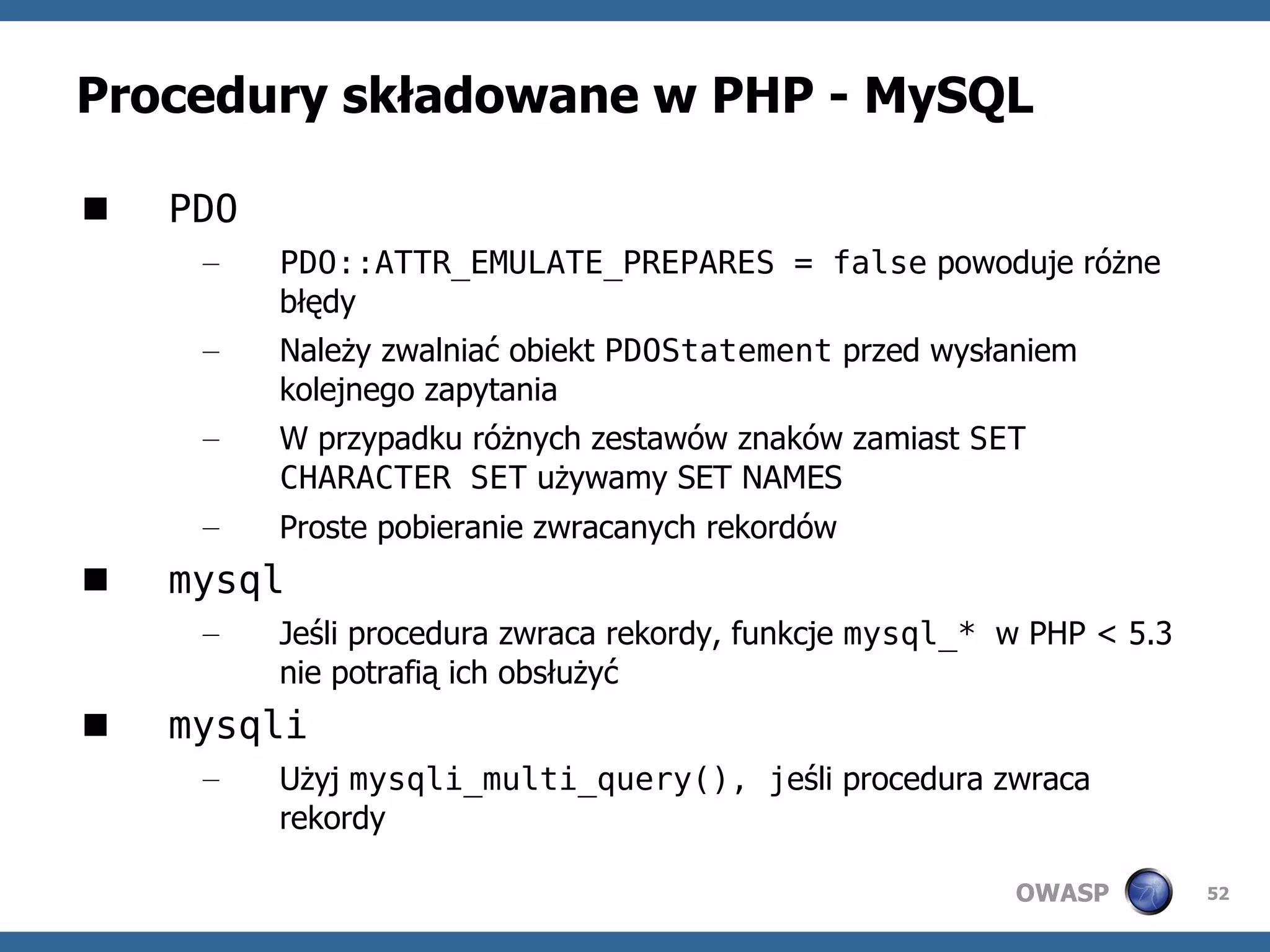 Procedury składowane w PHP - MySQL

■ PDO

– PDO::ATTR_EMULATE_PREPARES = false powoduje różne błędy

– Należy zwalniać obiekt PDOStatement przed wysłaniem kolejnego zapytania

– W przypadku różnych zestawów znaków zamiast SET CHARACTER SET używamy SET NAMES

– Proste pobieranie zwracanych rekordów

■ mysql

– Jeśli procedura zwraca rekordy, funkcje mysql_* w PHP < 5.3 nie potrafią ich obsłużyć

■ mysqli

– Użyj mysqli_multi_query(), jeśli procedura zwraca rekordy

OWASP 52